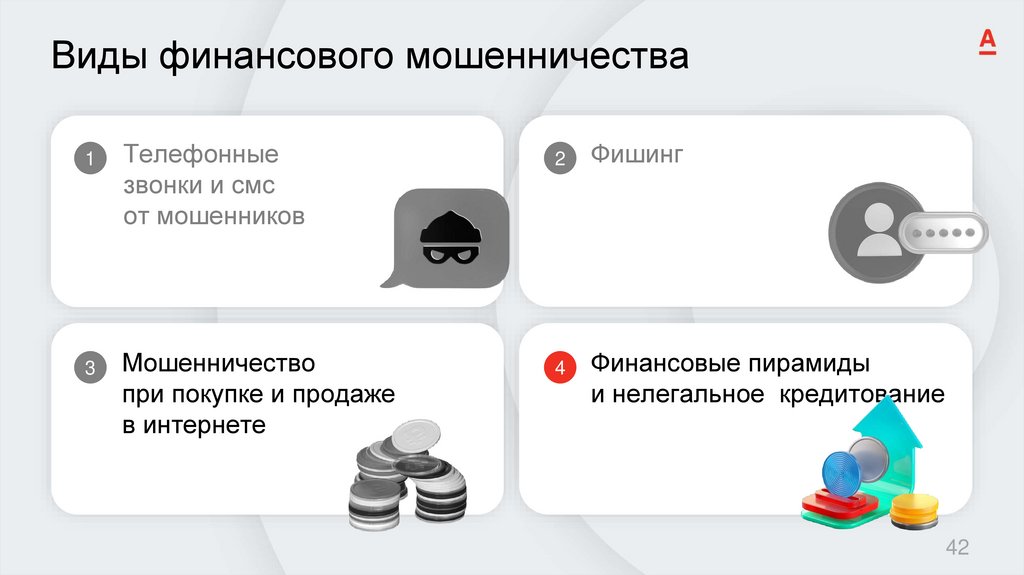 Виды финансового мошенничества

А

1 Телефонные звонки и смс от мошенников

2 Фишинг

3 Мошенничество при покупке и продаже в интернете

4 Финансовые пирамиды и нелегальное кредитование

42